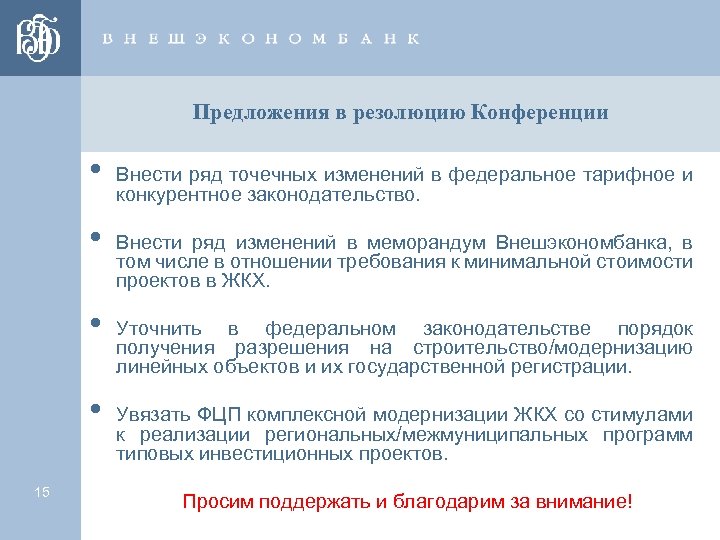 ВЭБ

ВНЕШЭКОНОМБАНК

Предложения в резолюцию Конференции

• Внести ряд точечных изменений в федеральное тарифное и конкурентное законодательство.

• Внести ряд изменений в меморандум Внешэкономбанка, в том числе в отношении требования к минимальной стоимости проектов в ЖКХ.

• Уточнить в федеральном законодательстве порядок получения разрешения на строительство/модернизацию линейных объектов и их государственной регистрации.

• Увязать ФЦП комплексной модернизации ЖКХ со стимулами к реализации региональных/межмуниципальных программ типовых инвестиционных проектов.

15

Просим поддержать и благодарим за внимание!